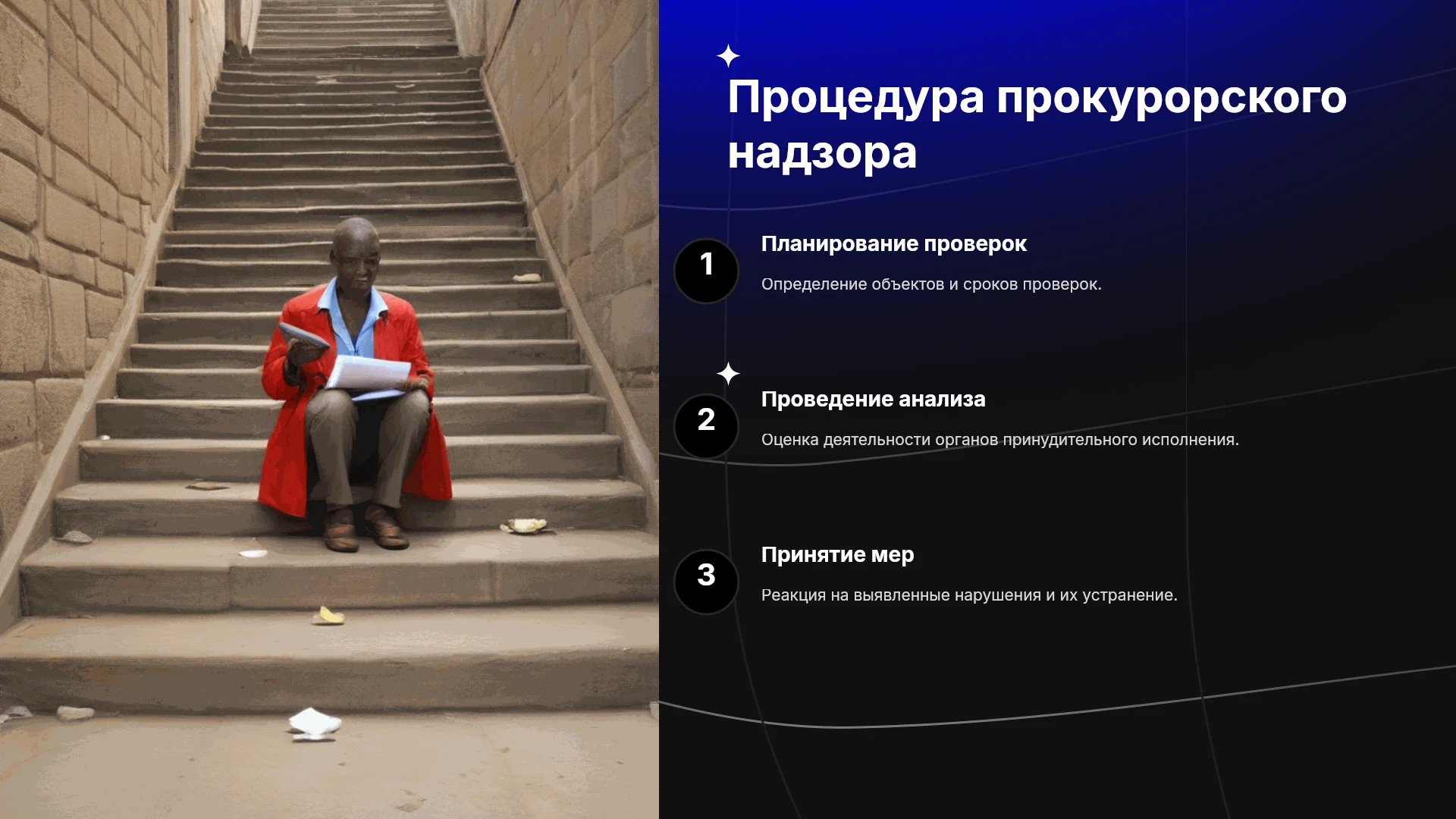 Процедура прокурорского надзора

1

Планирование проверок

Определение объектов и сроков проверок.

2

Проведение анализа

Оценка деятельности органов принудительного исполнения.

3

Принятие мер

Реакция на выявленные нарушения и их устранение.